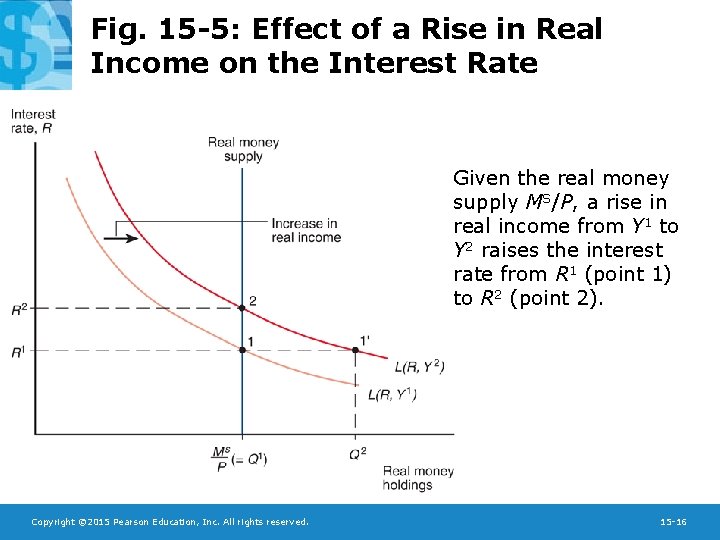 Fig. 15-5: Effect of a Rise in Real Income on the Interest Rate

Interest rate, $R$

Real money supply

Increase in real income

$R^2$

$R^1$

2

1

1'

$L(R, Y^2)$

$L(R, Y^1)$

$\frac{M^s}{P}(= Q^1)$

$Q^2$

Real money holdings

Given the real money supply $M^S/P$, a rise in real income from $Y^1$ to $Y^2$ raises the interest rate from $R^1$ (point 1) to $R^2$ (point 2).

Copyright ©2015 Pearson Education, Inc. All rights reserved.

15-16